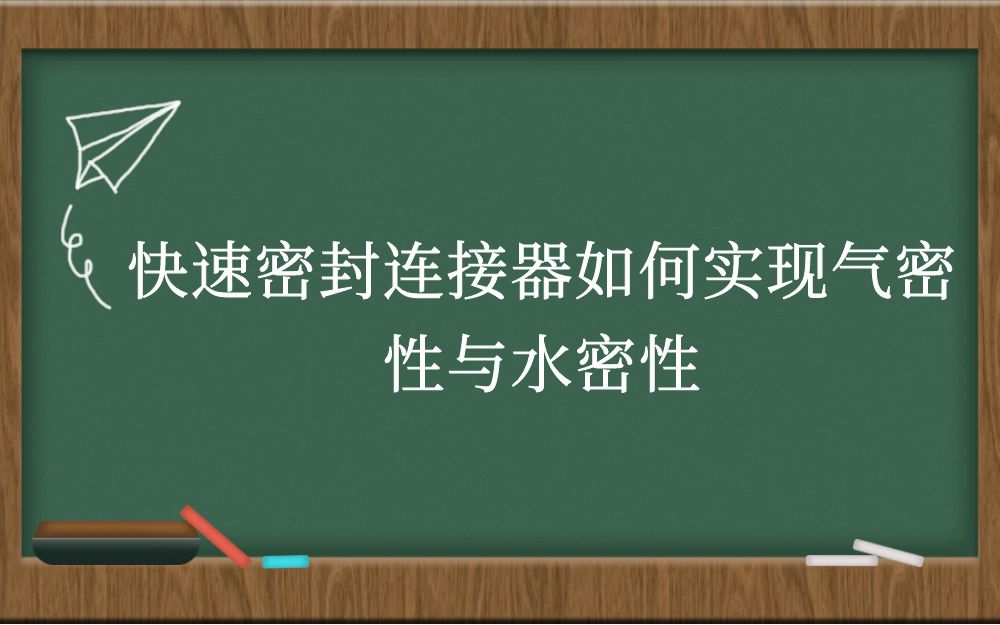 快速密封连接器如何实现气密性与水密性